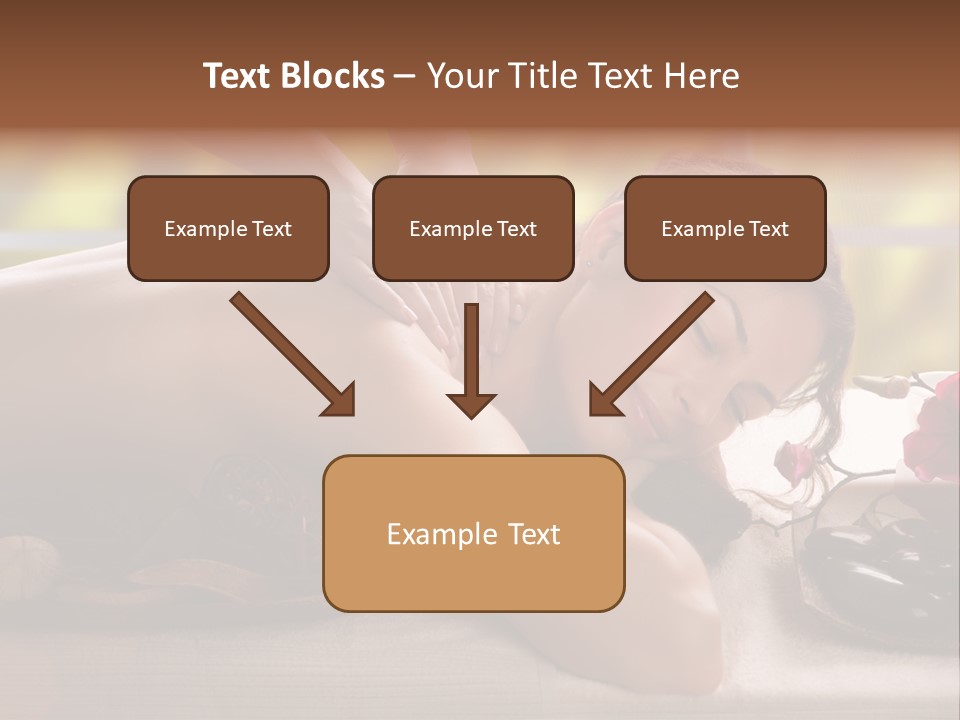 Text Blocks – Your Title Text Here

Example Text

Example Text

Example Text

Example Text